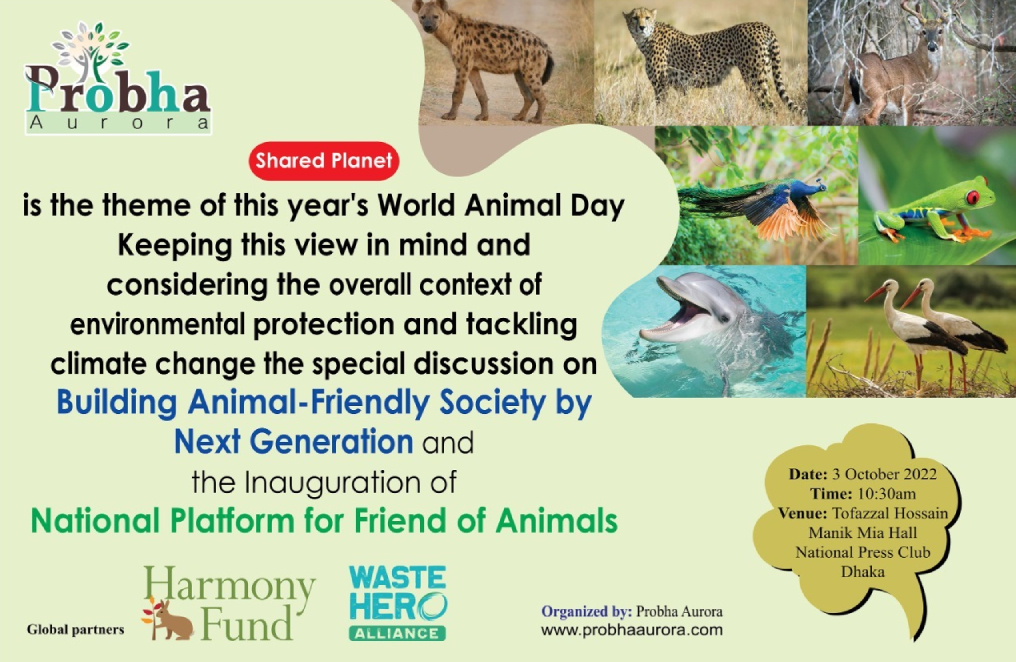 Probha
Aurora

Shared Planet

is the theme of this year's World Animal Day Keeping this view in mind and considering the overall context of environmental protection and tackling climate change the special discussion on

Building Animal-Friendly Society by Next Generation and the Inauguration of

National Platform for Friend of Animals

Date: 3 October 2022
Time: 10:30am
Venue: Tofazzal Hossain Manik Mia Hall National Press Club Dhaka

Global partners

Harmony Fund

WASTE HERO ALLIANCE

Organized by: Probha Aurora
www.probhaaurora.com